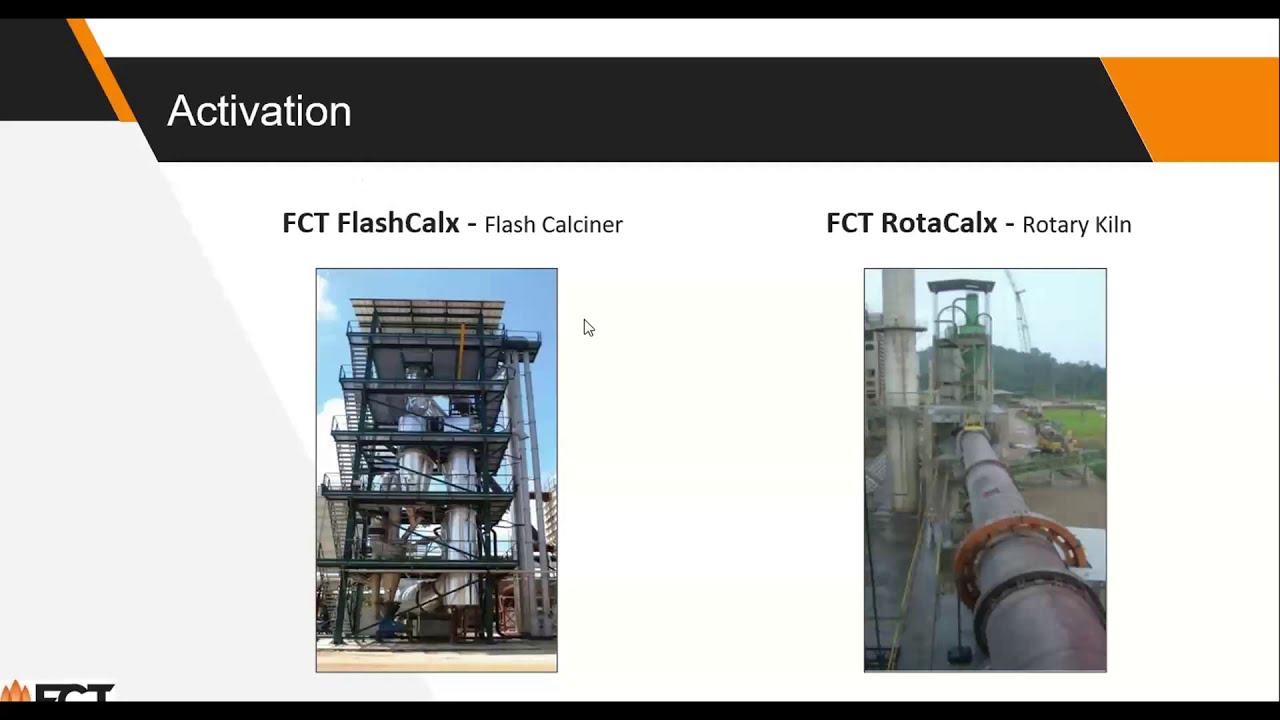 Activation

FCT FlashCalx - Flash Calciner

FCT RotaCalx - Rotary Kiln

FCT